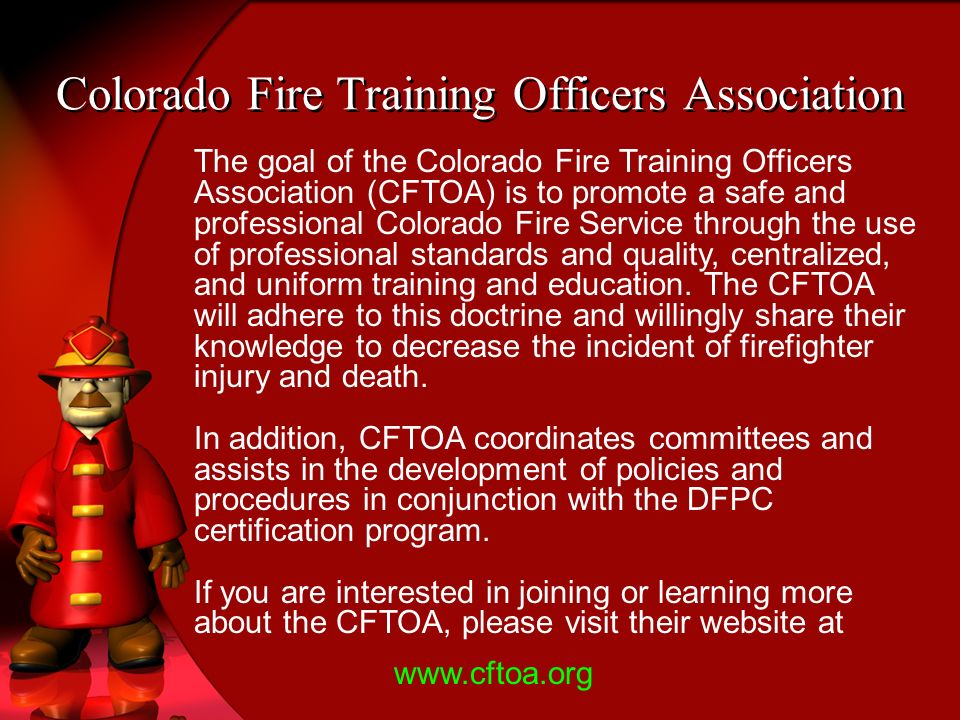 Colorado Fire Training Officers Association

The goal of the Colorado Fire Training Officers Association (CFTOA) is to promote a safe and professional Colorado Fire Service through the use of professional standards and quality, centralized, and uniform training and education. The CFTOA will adhere to this doctrine and willingly share their knowledge to decrease the incident of firefighter injury and death.

In addition, CFTOA coordinates committees and assists in the development of policies and procedures in conjunction with the DFPC certification program.

If you are interested in joining or learning more about the CFTOA, please visit their website at

www.cftoa.org